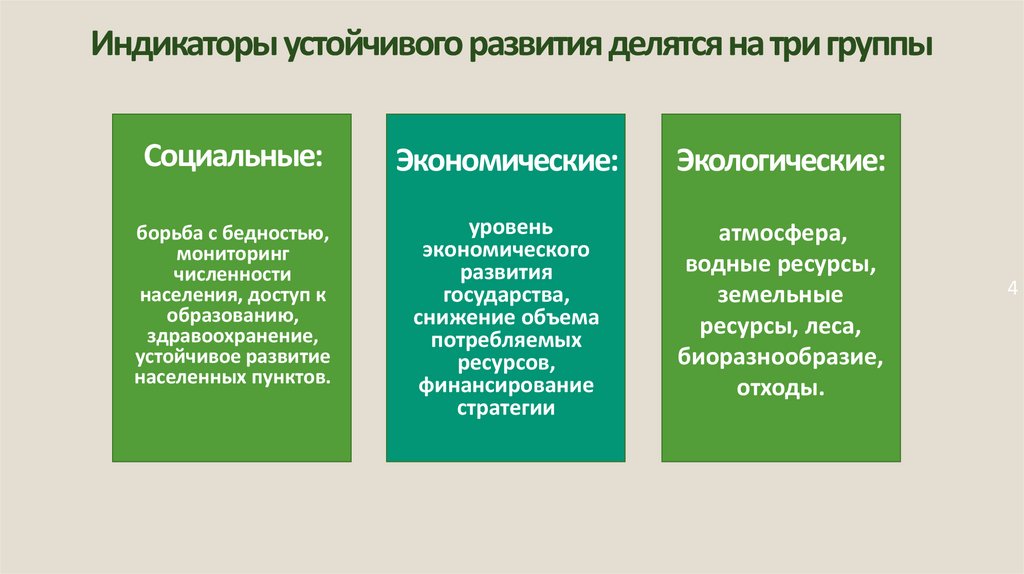 Индикаторы устойчивого развития делятся на три группы

Социальные:

борьба с бедностью, мониторинг численности населения, доступ к образованию, здравоохранение, устойчивое развитие населенных пунктов.

Экономические:

уровень экономического развития государства, снижение объема потребляемых ресурсов, финансирование стратегии

Экологические:

атмосфера, водные ресурсы, земельные ресурсы, леса, биоразнообразие, отходы.

4